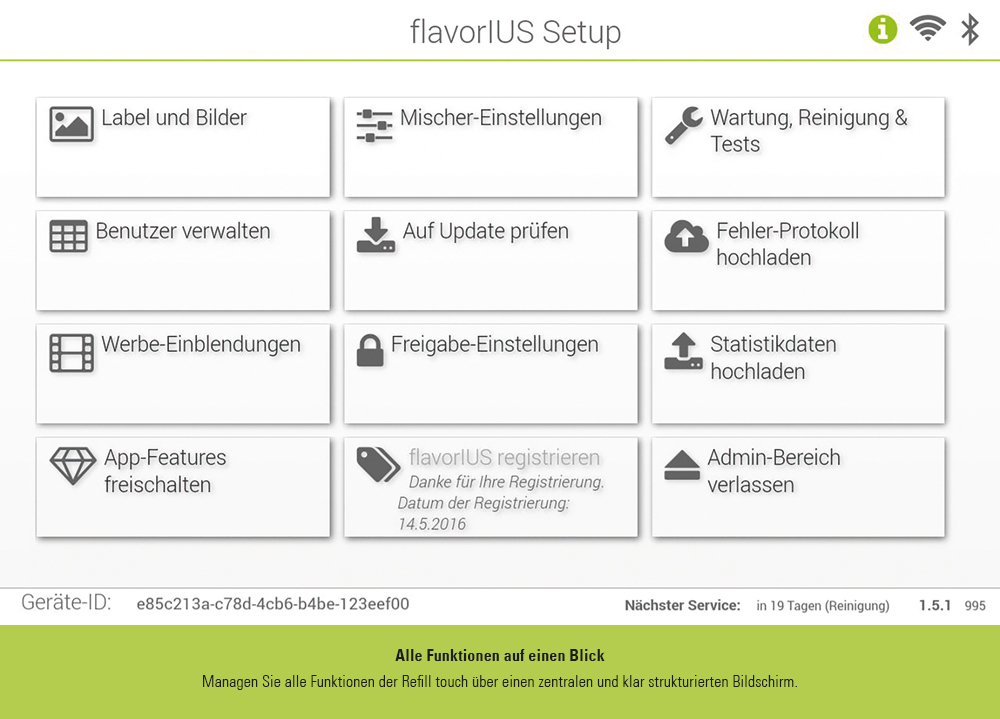 flavorIUS Setup

Label und Bilder

Mischer-Einstellungen

Wartung, Reinigung & Tests

Benutzer verwalten

Auf Update prüfen

Fehler-Protokoll hochladen

Werbe-Einblendungen

Freigabe-Einstellungen

Statistikdaten hochladen

App-Features freischalten

flavorIUS registrieren
Danke für Ihre Registrierung.
Datum der Registrierung: 14.5.2016

Admin-Bereich verlassen

Geräte-ID: e85c213a-c78d-4cb6-b4be-123eef00

Nächster Service: in 19 Tagen (Reinigung) 1.5.1 995

Alle Funktionen auf einen Blick

Managen Sie alle Funktionen der Refill touch über einen zentralen und klar strukturierten Bildschirm.